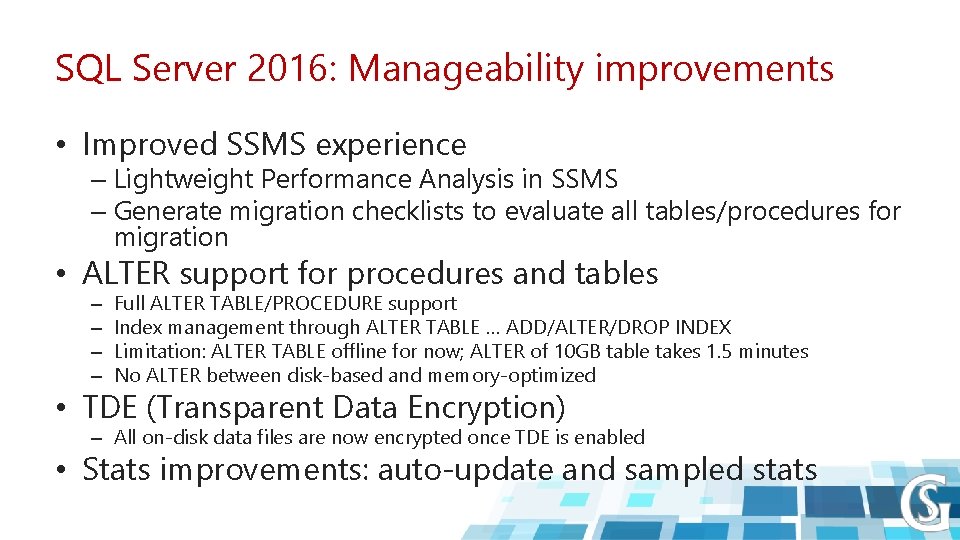 SQL Server 2016: Manageability improvements

• Improved SSMS experience
– Lightweight Performance Analysis in SSMS
– Generate migration checklists to evaluate all tables/procedures for migration

• ALTER support for procedures and tables
– Full ALTER TABLE/PROCEDURE support
– Index management through ALTER TABLE … ADD/ALTER/DROP INDEX
– Limitation: ALTER TABLE offline for now; ALTER of 10GB table takes 1.5 minutes
– No ALTER between disk-based and memory-optimized

• TDE (Transparent Data Encryption)
– All on-disk data files are now encrypted once TDE is enabled

• Stats improvements: auto-update and sampled stats